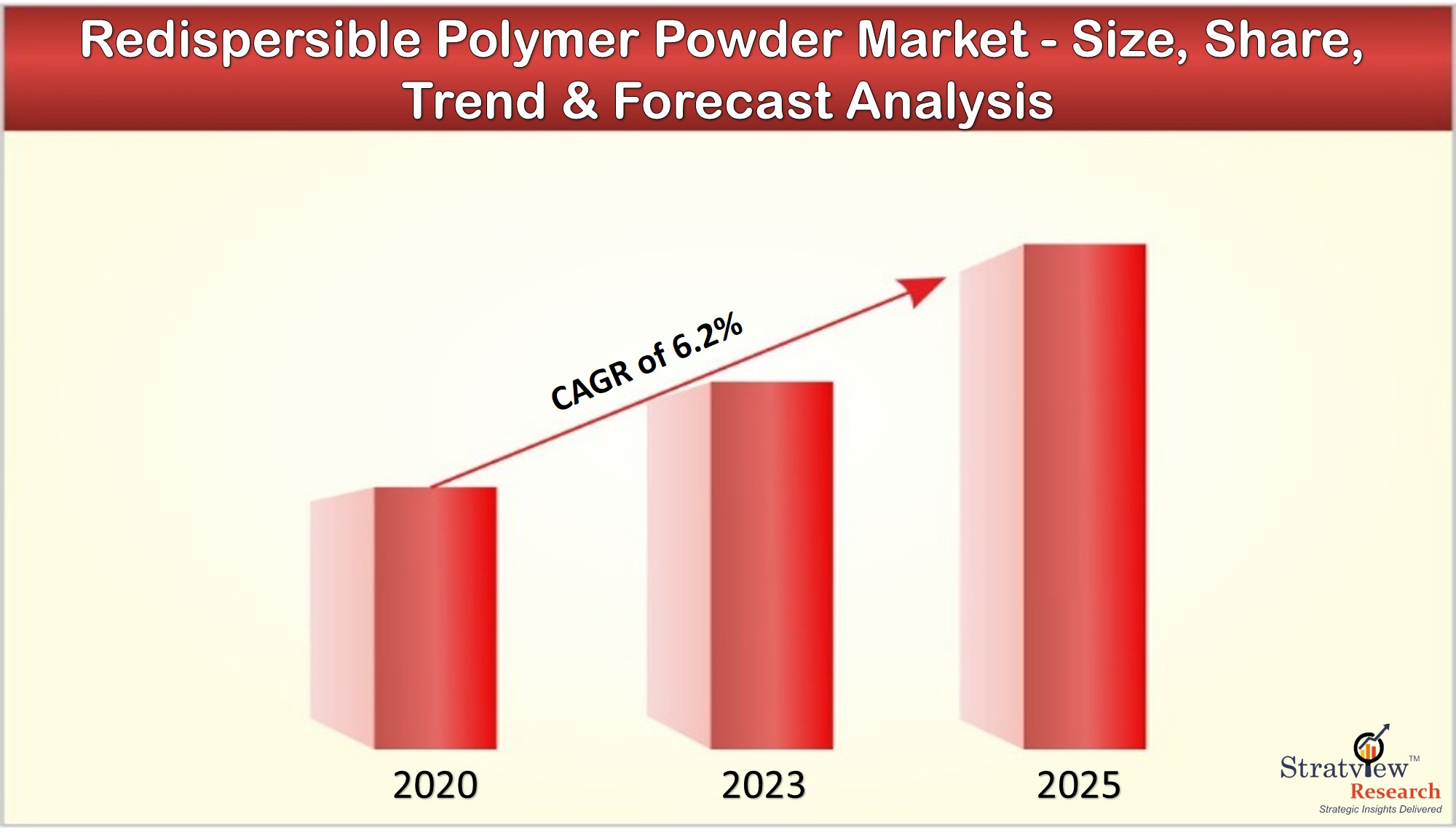 Redispersible Polymer Powder Market - Size, Share, Trend & Forecast Analysis

CAGR of 6.2%

2020

2023

2025

Stratview™
Research
Strategic Insights Delivered